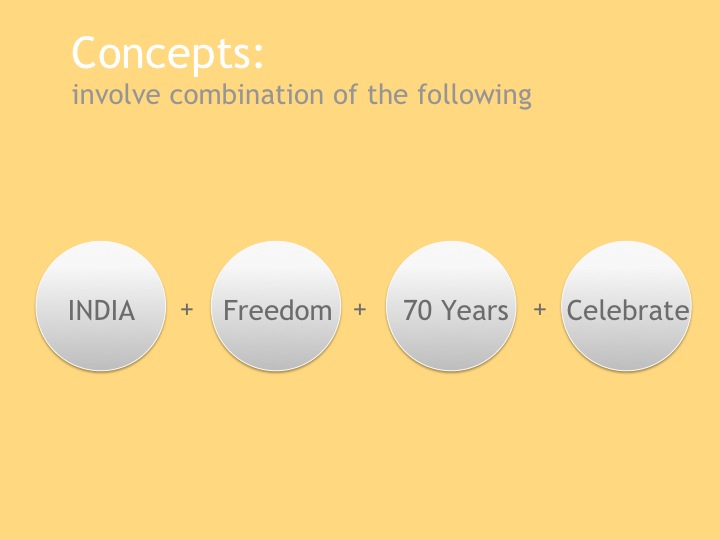 Concepts:
involve combination of the following

INDIA + Freedom + 70 Years + Celebrate